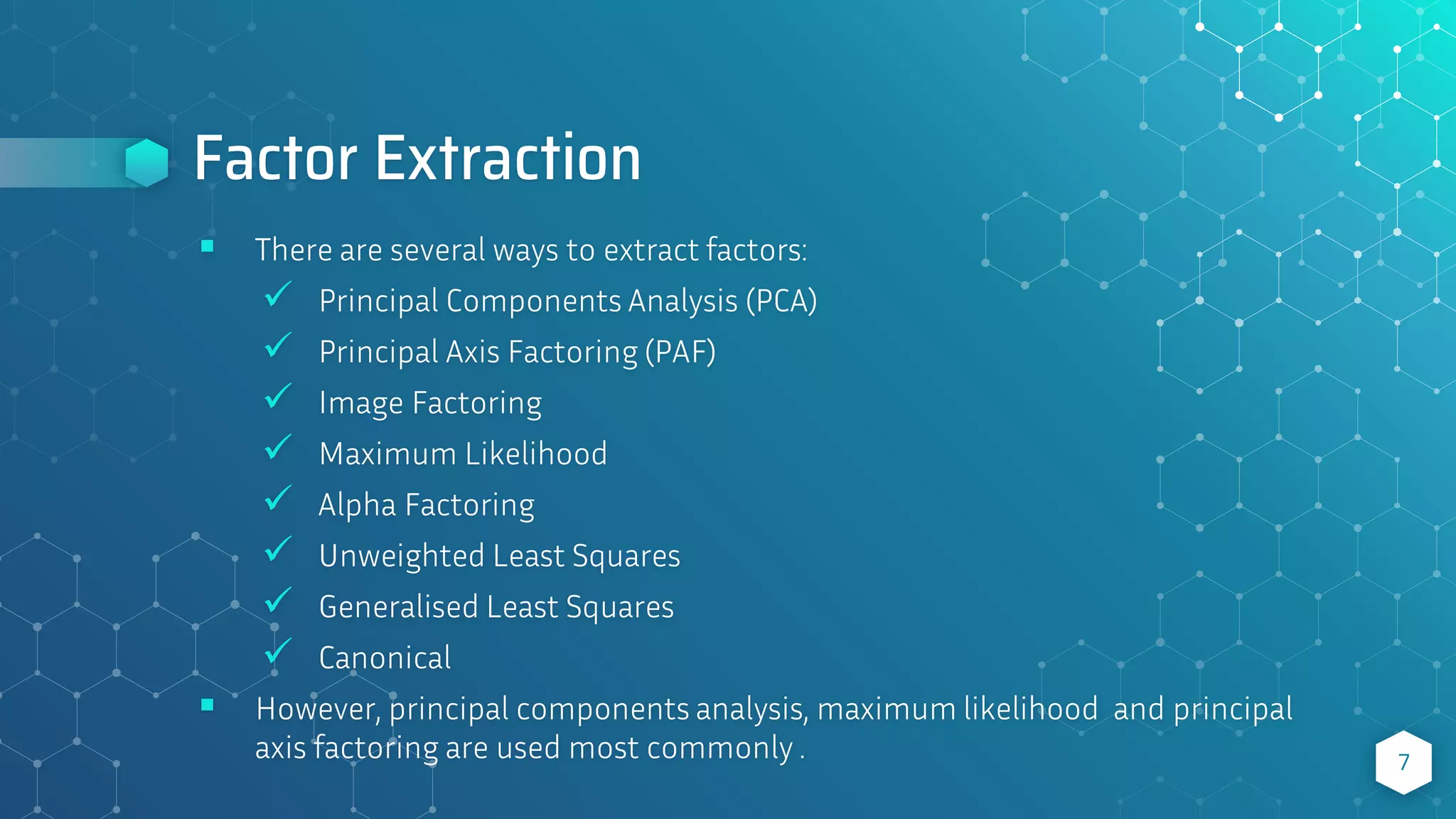 Factor Extraction

▪ There are several ways to extract factors:
✓ Principal Components Analysis (PCA)
✓ Principal Axis Factoring (PAF)
✓ Image Factoring
✓ Maximum Likelihood
✓ Alpha Factoring
✓ Unweighted Least Squares
✓ Generalised Least Squares
✓ Canonical

▪ However, principal components analysis, maximum likelihood and principal axis factoring are used most commonly .

7